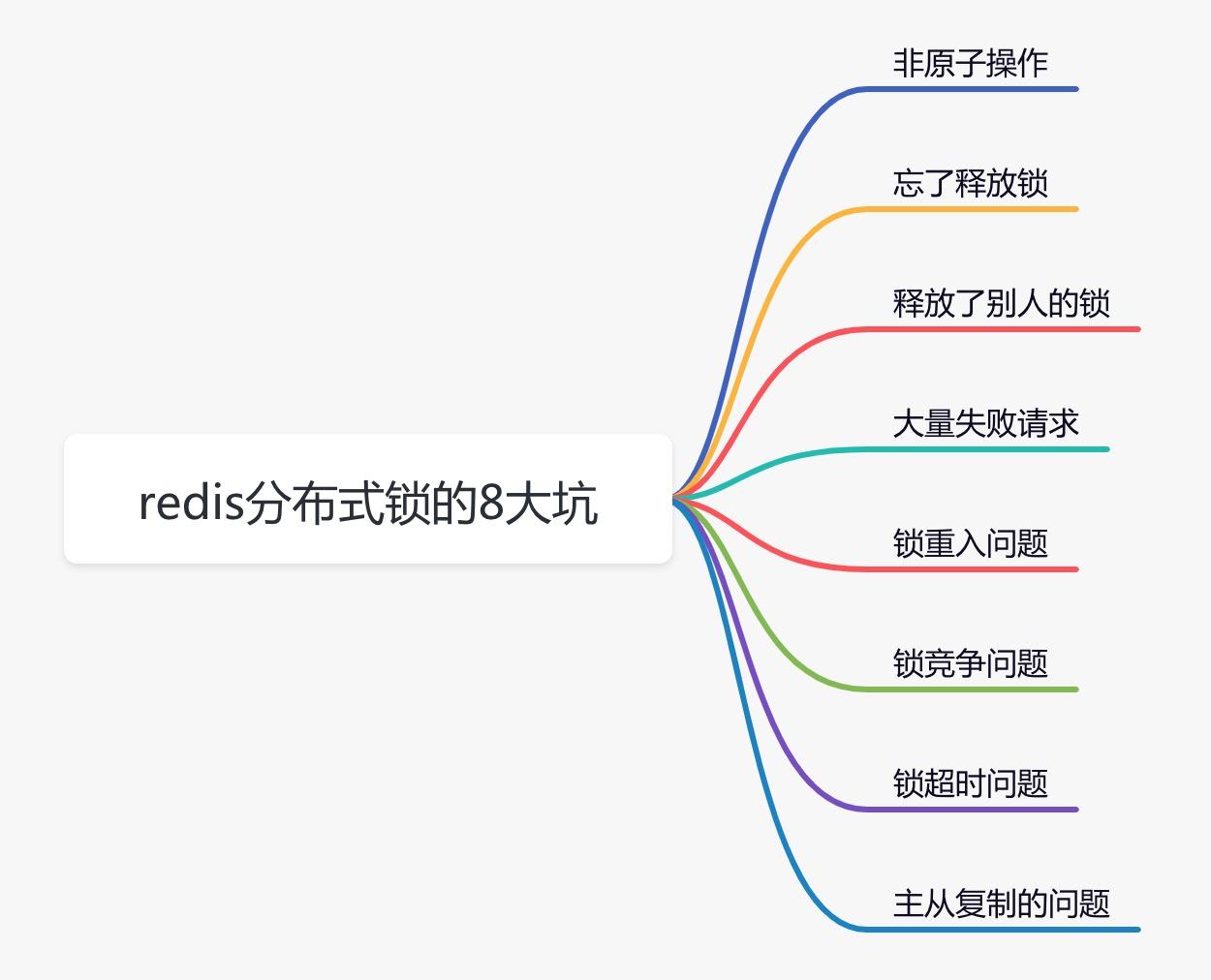 redis分布式锁的8大坑

非原子操作

忘了释放锁

释放了别人的锁

大量失败请求

锁重入问题

锁竞争问题

锁超时问题

主从复制的问题